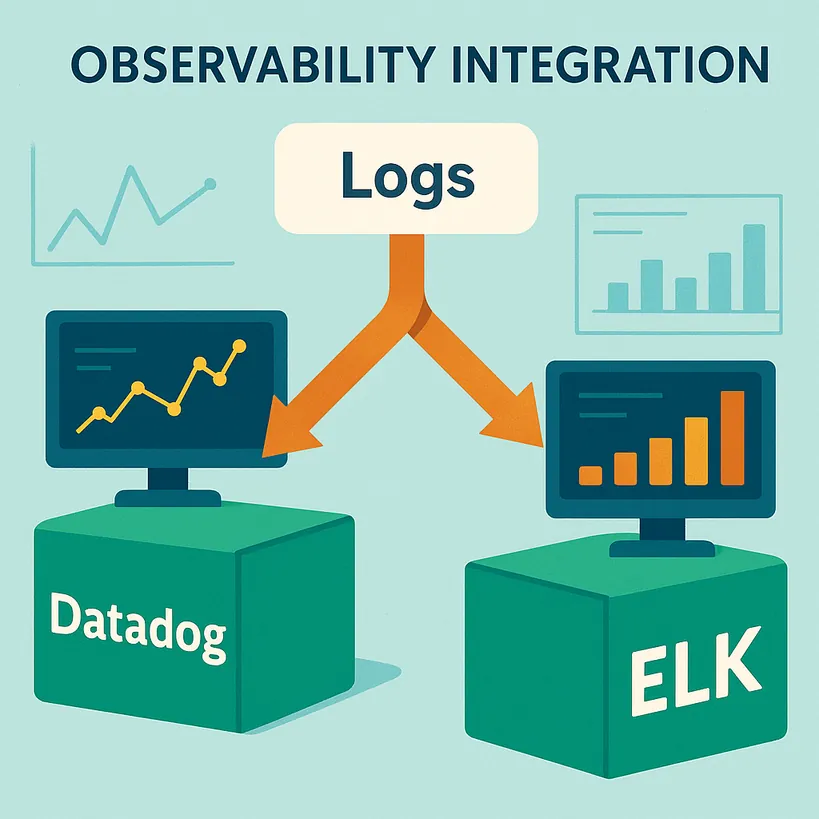 OBSERVABILITY INTEGRATION

Logs

Datadog

ELK